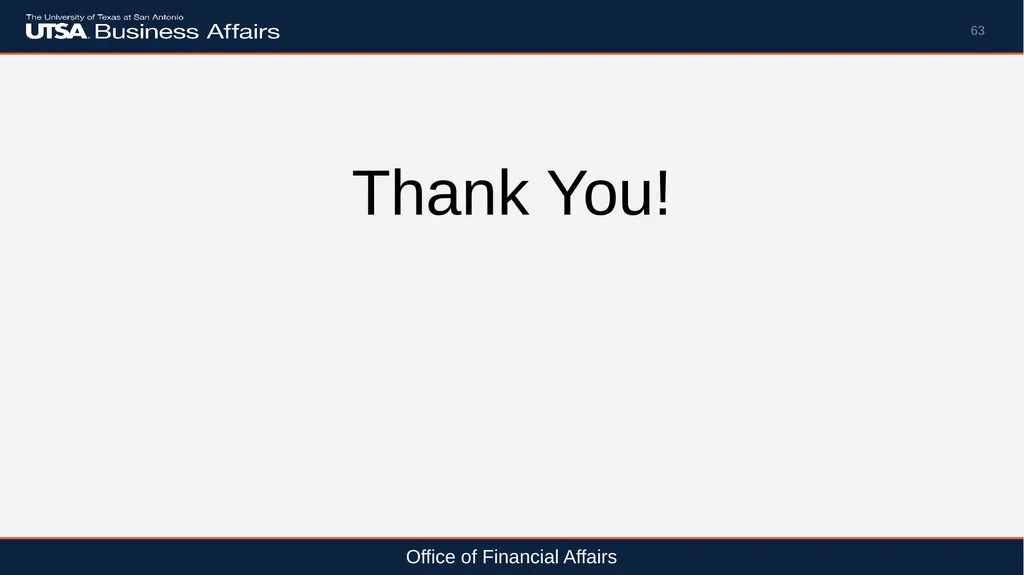 The University of Texas at San Antonio
UTSA Business Affairs

63

Thank You!

Office of Financial Affairs